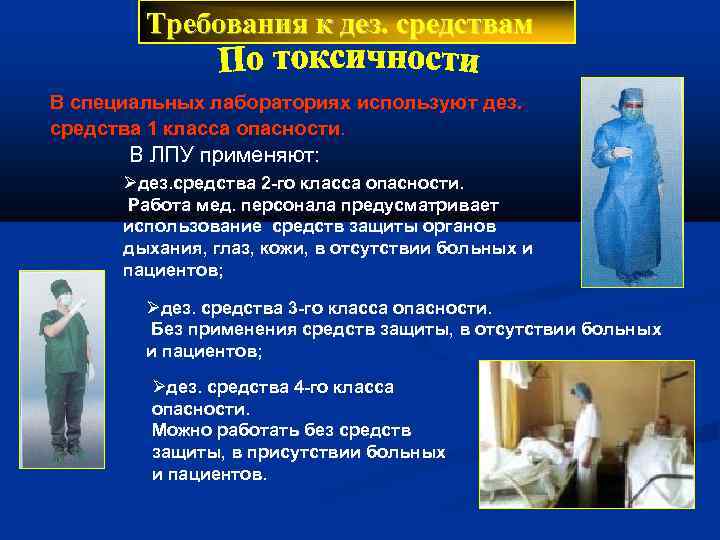 Требования к дез. средствам

По токсичности

В специальных лабораториях используют дез. средства 1 класса опасности.

В ЛПУ применяют:

➢дез.средства 2-го класса опасности. Работа мед. персонала предусматривает использование средств защиты органов дыхания, глаз, кожи, в отсутствии больных и пациентов;

➢дез. средства 3-го класса опасности. Без применения средств защиты, в отсутствии больных и пациентов;

➢дез. средства 4-го класса опасности. Можно работать без средств защиты, в присутствии больных и пациентов.